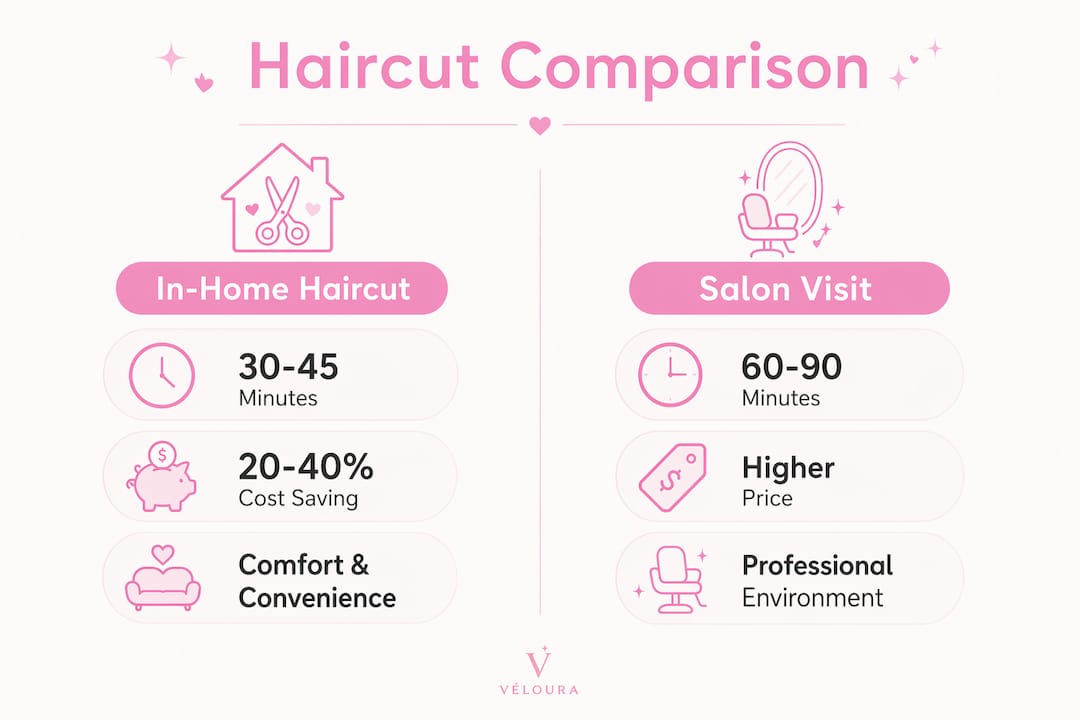 Haircut Comparison

In-Home Haircut

30-45
Minutes

20-40%
Cost Saving

Comfort & Convenience

Salon Visit

60-90
Minutes

Higher
Price

Professional
Environment

V
VÉLOURA